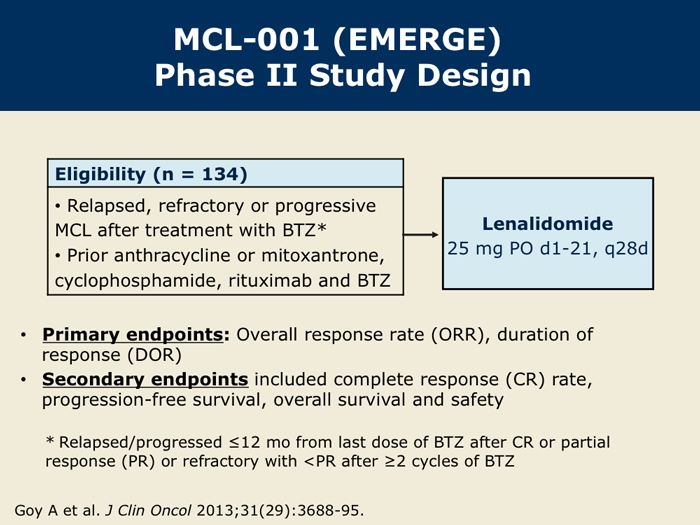 MCL-001 (EMERGE)
Phase II Study Design

Eligibility (n = 134)

• Relapsed, refractory or progressive MCL after treatment with BTZ*
• Prior anthracycline or mitoxantrone, cyclophosphamide, rituximab and BTZ

Lenalidomide
25 mg PO d1-21, q28d

• Primary endpoints: Overall response rate (ORR), duration of response (DOR)
• Secondary endpoints included complete response (CR) rate, progression-free survival, overall survival and safety

* Relapsed/progressed ≤12 mo from last dose of BTZ after CR or partial response (PR) or refractory with <PR after ≥2 cycles of BTZ

Goy A et al. J Clin Oncol 2013;31(29):3688-95.